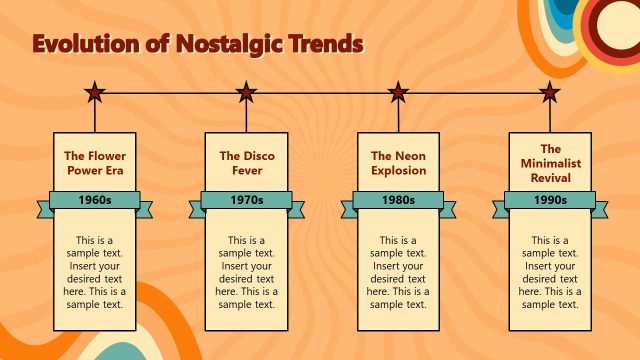 Evolution of Nostalgic Trends

The Flower Power Era

1960s

This is a sample text. Insert your desired text here. This is a sample text.

The Disco Fever

1970s

This is a sample text. Insert your desired text here. This is a sample text.

The Neon Explosion

1980s

This is a sample text. Insert your desired text here. This is a sample text.

The Minimalist Revival

1990s

This is a sample text. Insert your desired text here. This is a sample text.